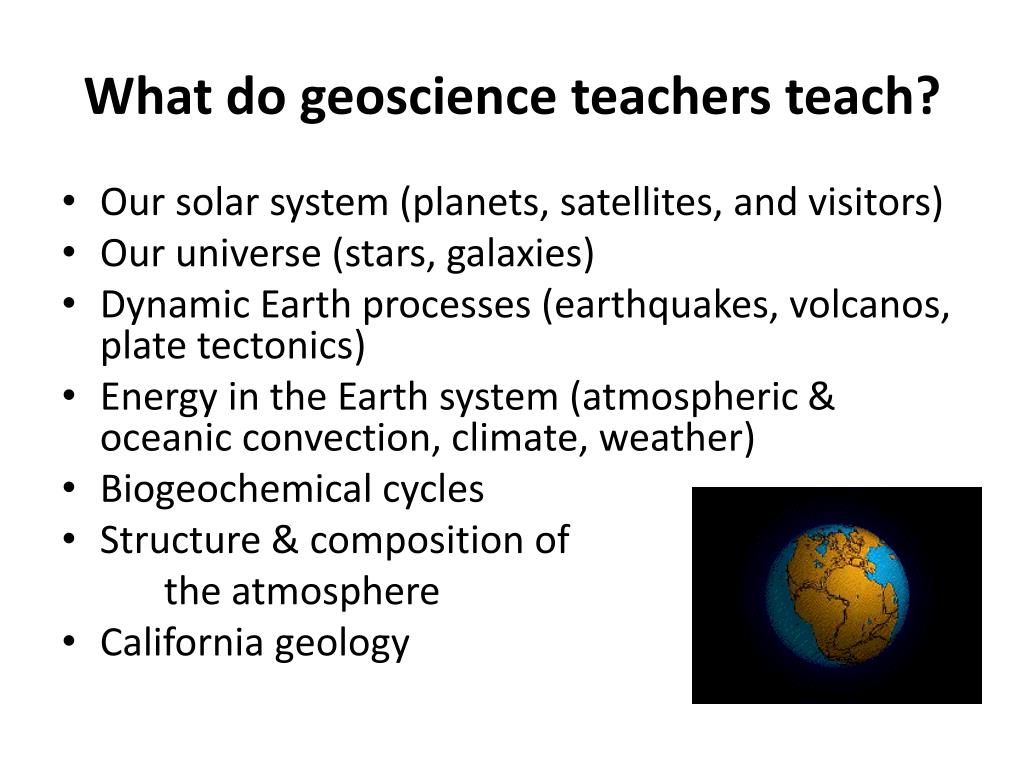 What do geoscience teachers teach?

• Our solar system (planets, satellites, and visitors)
• Our universe (stars, galaxies)
• Dynamic Earth processes (earthquakes, volcanos, plate tectonics)
• Energy in the Earth system (atmospheric & oceanic convection, climate, weather)
• Biogeochemical cycles
• Structure & composition of the atmosphere
• California geology